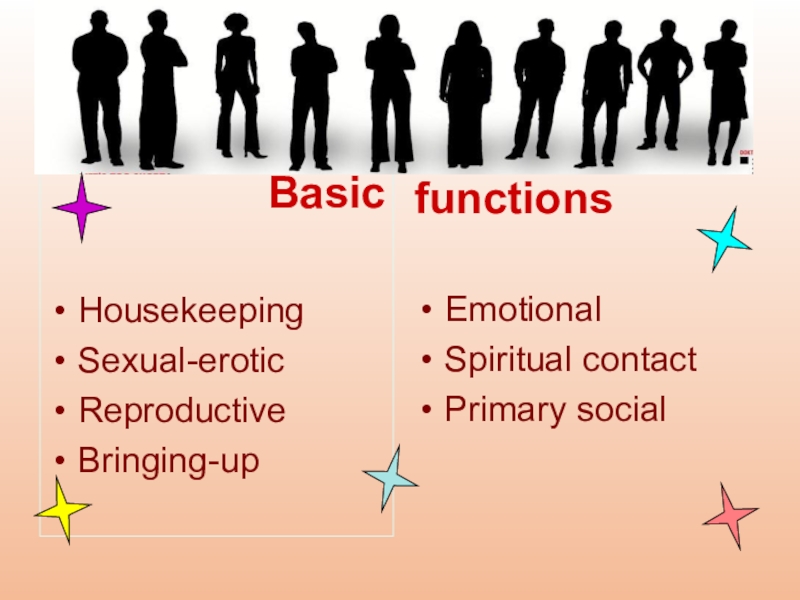 Basic functions

• Housekeeping
• Sexual-erotic
• Reproductive
• Bringing-up

• Emotional
• Spiritual contact
• Primary social